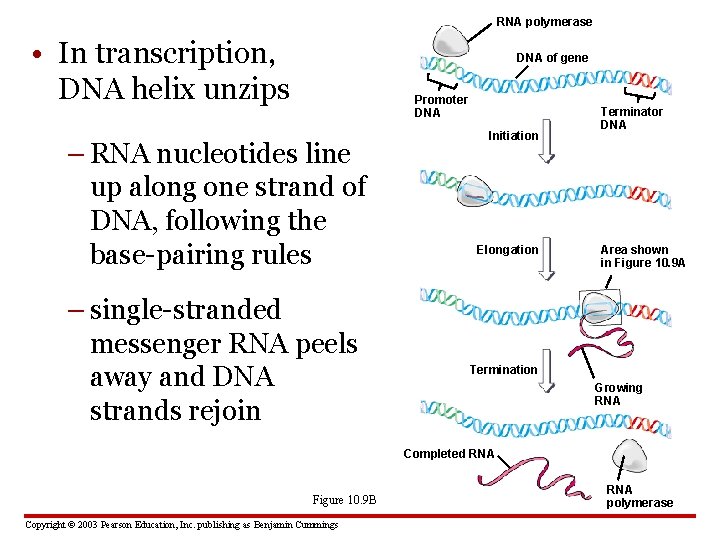 • In transcription, DNA helix unzips

– RNA nucleotides line up along one strand of DNA, following the base-pairing rules

– single-stranded messenger RNA peels away and DNA strands rejoin

RNA polymerase

DNA of gene

Promoter DNA

Terminator DNA

Initiation

Elongation

Area shown in Figure 10.9A

Termination

Growing RNA

Completed RNA

RNA polymerase

Figure 10.9B

Copyright © 2003 Pearson Education, Inc. publishing as Benjamin Cummings